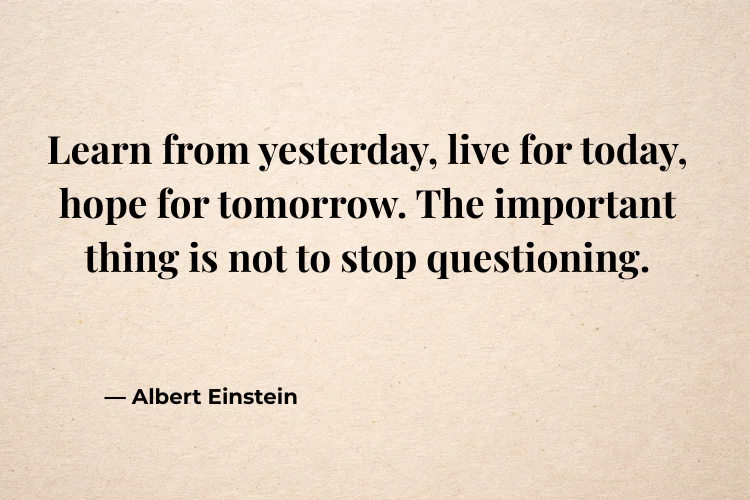 Learn from yesterday, live for today, hope for tomorrow. The important thing is not to stop questioning.

— Albert Einstein